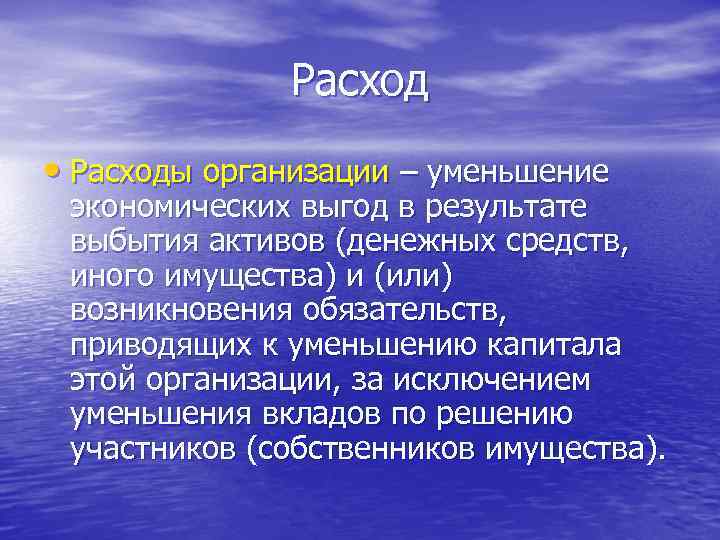 Расход

• Расходы организации – уменьшение экономических выгод в результате выбытия активов (денежных средств, иного имущества) и (или) возникновения обязательств, приводящих к уменьшению капитала этой организации, за исключением уменьшения вкладов по решению участников (собственников имущества).